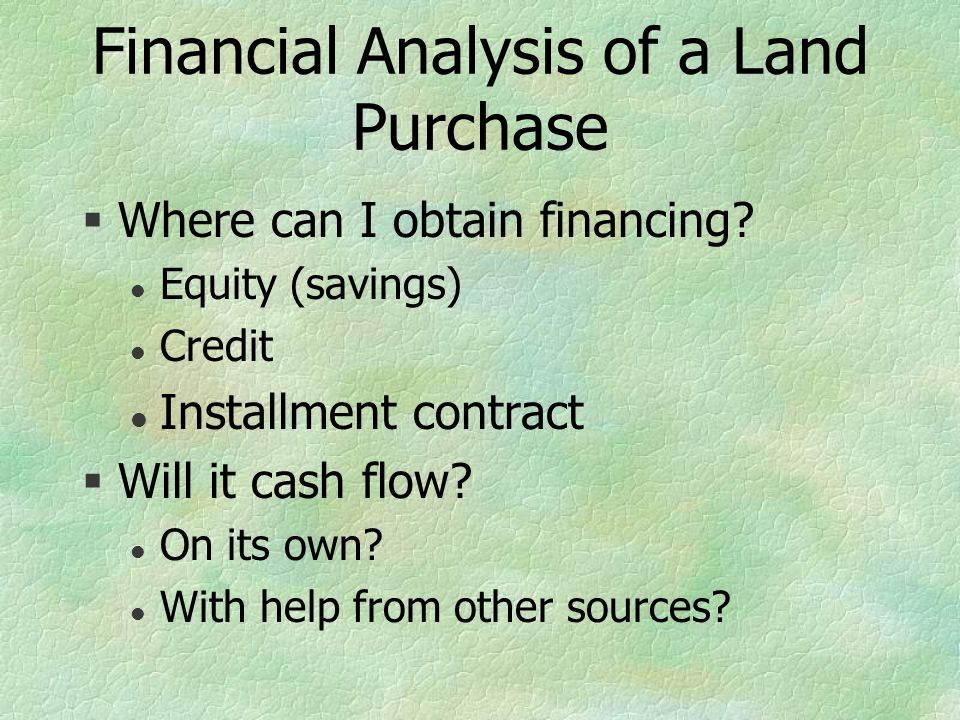 Financial Analysis of a Land Purchase

▪ Where can I obtain financing?
• Equity (savings)
• Credit
• Installment contract

▪ Will it cash flow?
• On its own?
• With help from other sources?